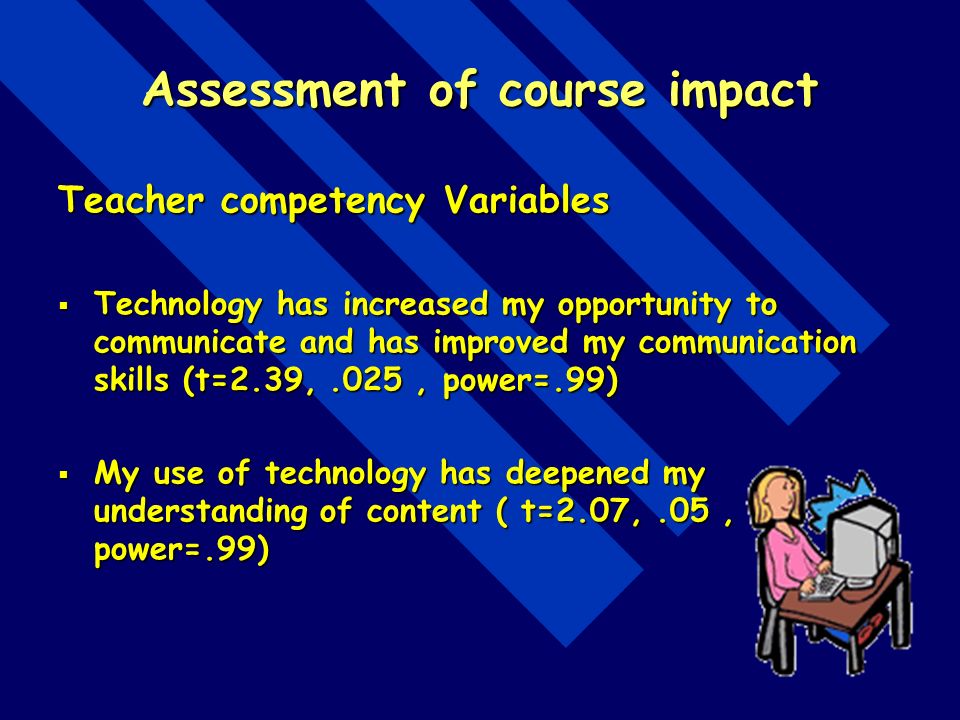 Assessment of course impact

Teacher competency Variables

▪ Technology has increased my opportunity to communicate and has improved my communication skills (t=2.39, .025 , power=.99)

▪ My use of technology has deepened my understanding of content ( t=2.07, .05 , power=.99)